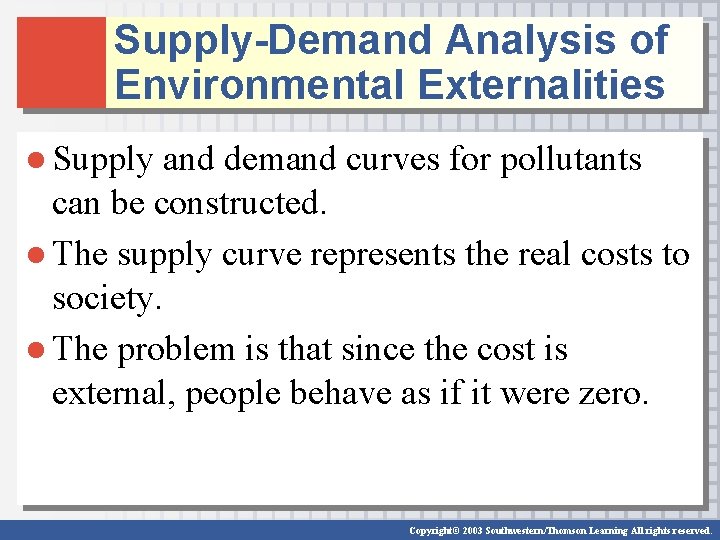 Supply-Demand Analysis of Environmental Externalities

● Supply and demand curves for pollutants can be constructed.

● The supply curve represents the real costs to society.

● The problem is that since the cost is external, people behave as if it were zero.

Copyright© 2003 Southwestern/Thomson Learning All rights reserved.